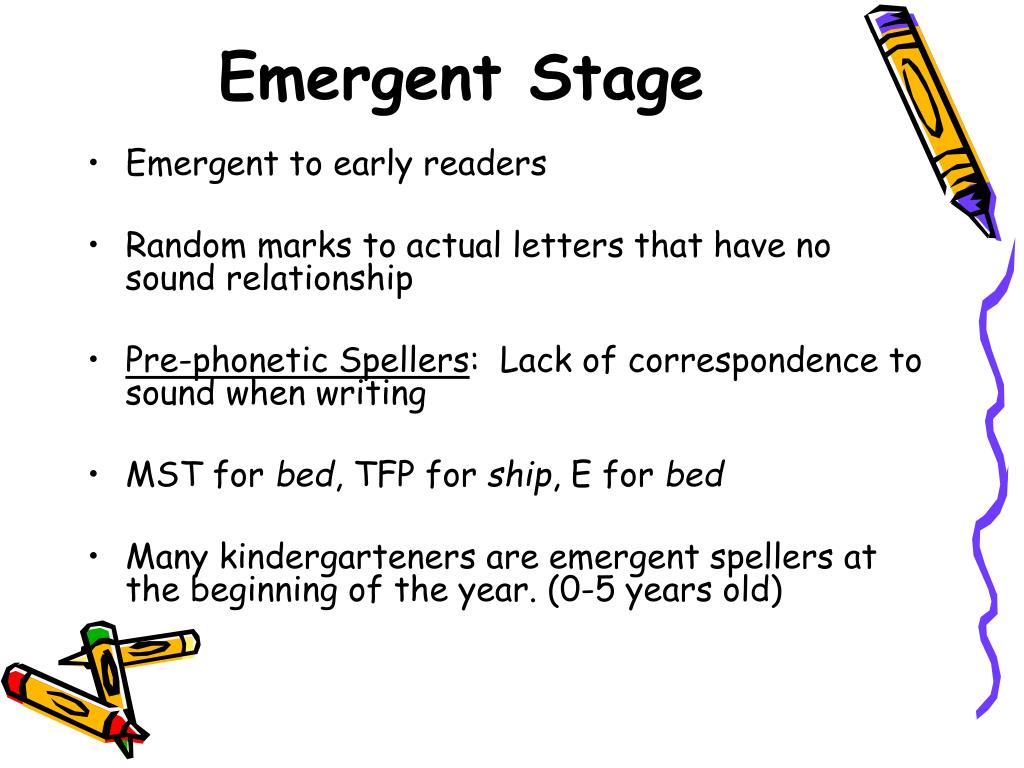 Emergent Stage

• Emergent to early readers

• Random marks to actual letters that have no sound relationship

• Pre-phonetic Spellers: Lack of correspondence to sound when writing

• MST for bed, TFP for ship, E for bed

• Many kindergarteners are emergent spellers at the beginning of the year. (0-5 years old)